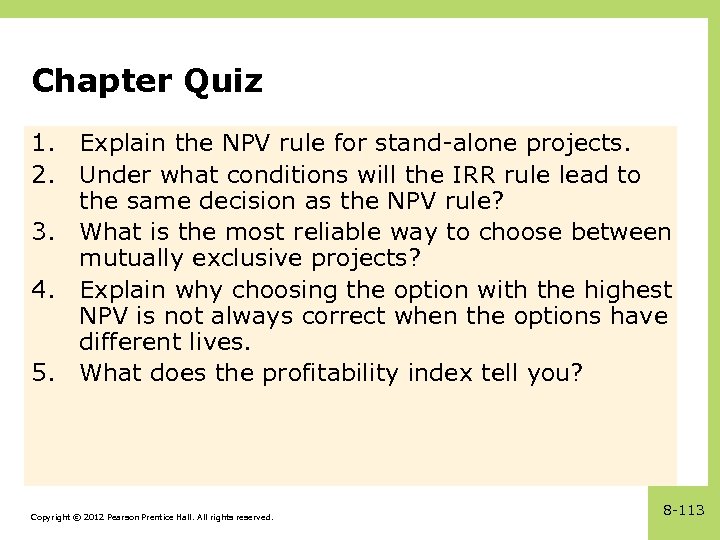 Chapter Quiz

1. Explain the NPV rule for stand-alone projects.
2. Under what conditions will the IRR rule lead to the same decision as the NPV rule?
3. What is the most reliable way to choose between mutually exclusive projects?
4. Explain why choosing the option with the highest NPV is not always correct when the options have different lives.
5. What does the profitability index tell you?

Copyright © 2012 Pearson Prentice Hall. All rights reserved.

8-113